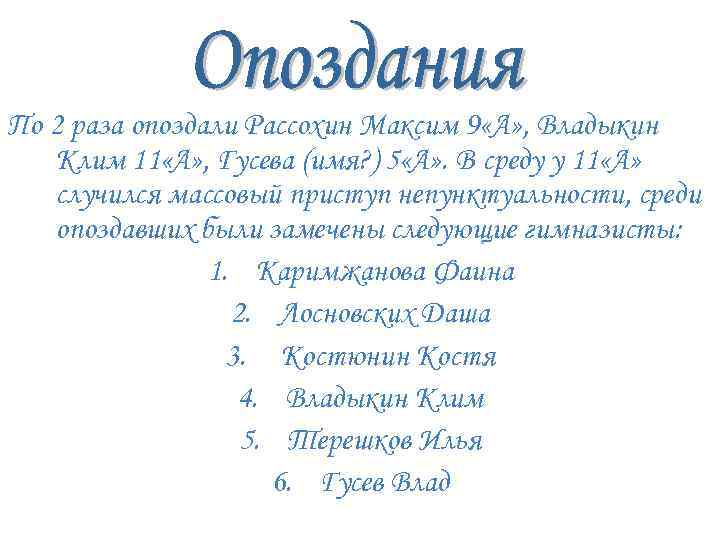 Опоздания

По 2 раза опоздали Рассохин Максим 9«А», Владыкин Клим 11«А», Гусева (имя?) 5«А». В среду у 11«А» случился массовый приступ непунктуальности, среди опоздавших были замечены следующие гимназисты:

1. Каримжанова Фаина
2. Лосновских Даша
3. Костюнин Костя
4. Владыкин Клим
5. Терешков Илья
6. Гусев Влад